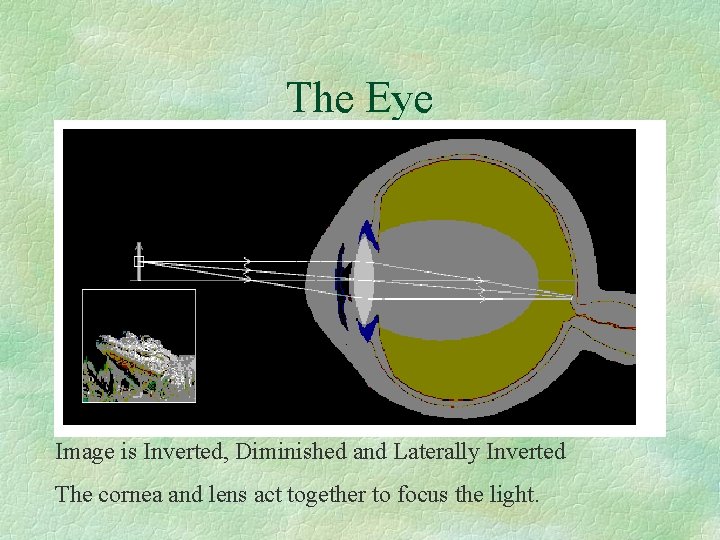 The Eye

Image is Inverted, Diminished and Laterally Inverted

The cornea and lens act together to focus the light.